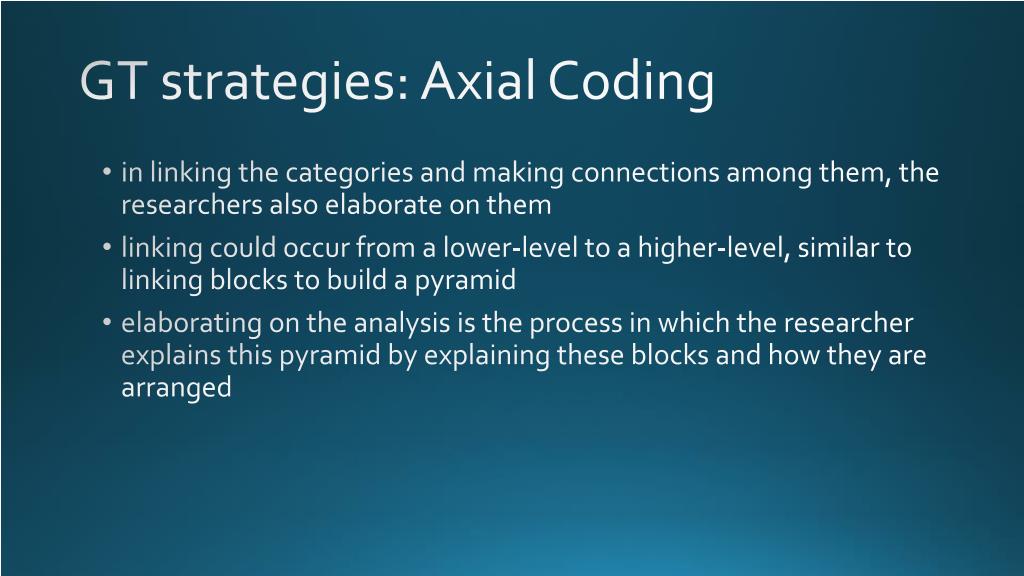 GT strategies: Axial Coding

• in linking the categories and making connections among them, the researchers also elaborate on them
• linking could occur from a lower-level to a higher-level, similar to linking blocks to build a pyramid
• elaborating on the analysis is the process in which the researcher explains this pyramid by explaining these blocks and how they are arranged